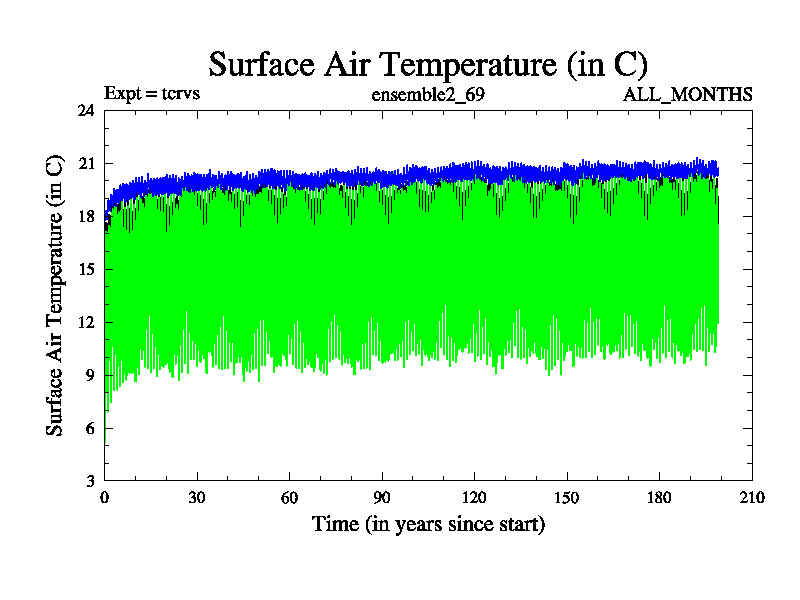 Surface Air Temperature (in C)

Expt = tcrvs

ensemble2_69

ALL_MONTHS

Surface Air Temperature (in C)

24
21
18
15
12
9
6
3

0 30 60 90 120 150 180 210

Time (in years since start)